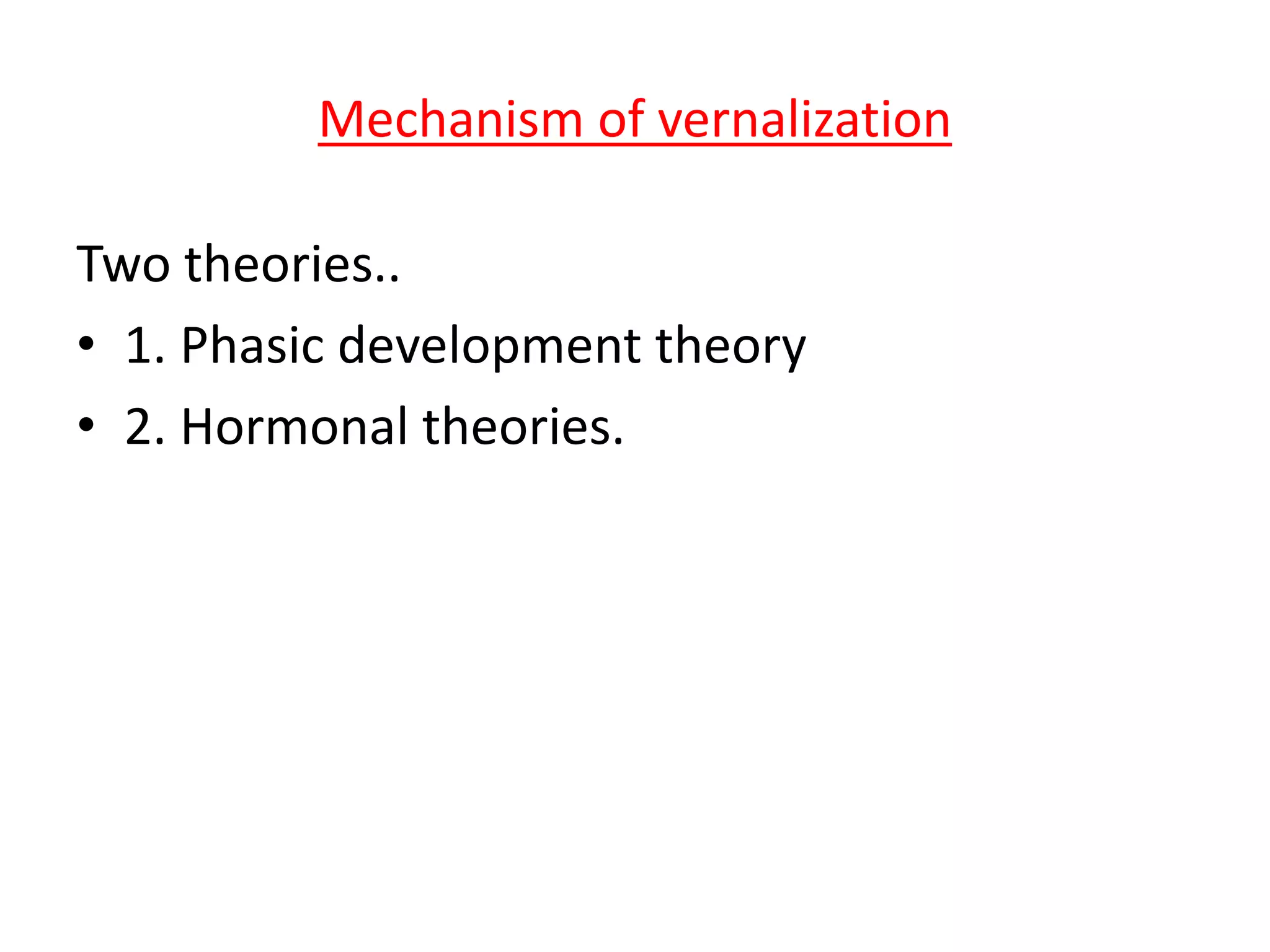 Mechanism of vernalization

Two theories..

• 1. Phasic development theory
• 2. Hormonal theories.